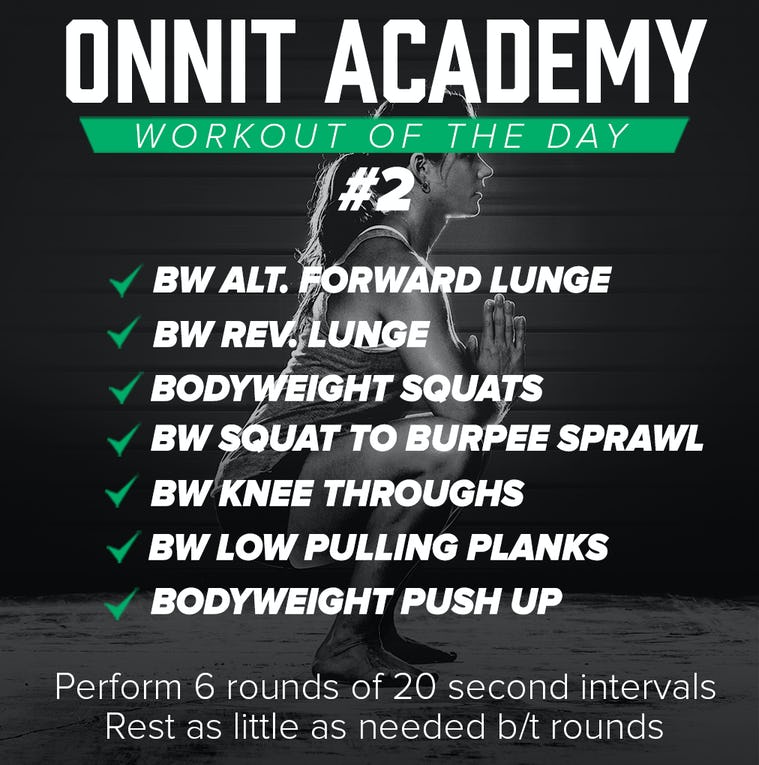 ONNIT ACADEMY
WORKOUT OF THE DAY
#2

✓ BW ALT. FORWARD LUNGE
✓ BW REV. LUNGE
✓ BODYWEIGHT SQUATS
✓ BW SQUAT TO BURPEE SPRAWL
✓ BW KNEE THROUGHS
✓ BW LOW PULLING PLANKS
✓ BODYWEIGHT PUSH UP

Perform 6 rounds of 20 second intervals
Rest as little as needed b/t rounds